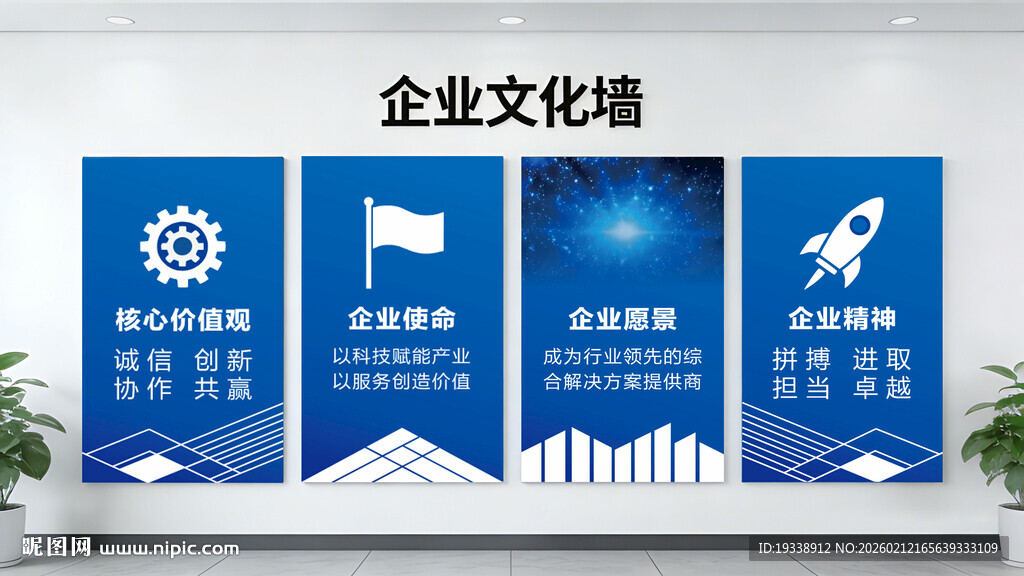 企业文化墙

核心价值观
诚信 创新
协作 共赢

企业使命
以科技赋能产业
以服务创造价值

企业愿景
成为行业领先的综合解决方案提供商

企业精神
拼搏 进取
担当 卓越

昵图网 www.nipic.com

ID:19338912 NO:20260212165639333109